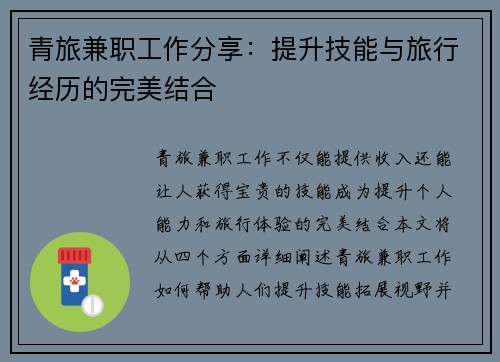 青旅兼职工作分享：提升技能与旅行经历的完美结合

青旅兼职工作不仅能提供收入还能让人获得宝贵的技能成为提升个人能力和旅行体验的完美结合本文将从四个方面详细阐述青旅兼职工作如何帮助人们提升技能拓展视野并